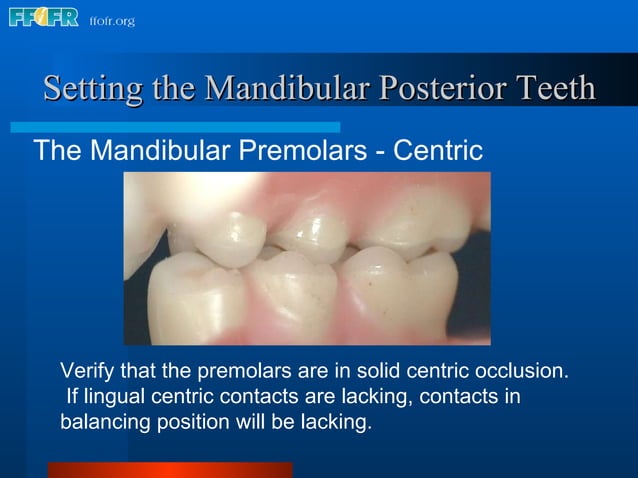 FFOFR ffofr.org

Setting the Mandibular Posterior Teeth

The Mandibular Premolars - Centric

Verify that the premolars are in solid centric occlusion. If lingual centric contacts are lacking, contacts in balancing position will be lacking.